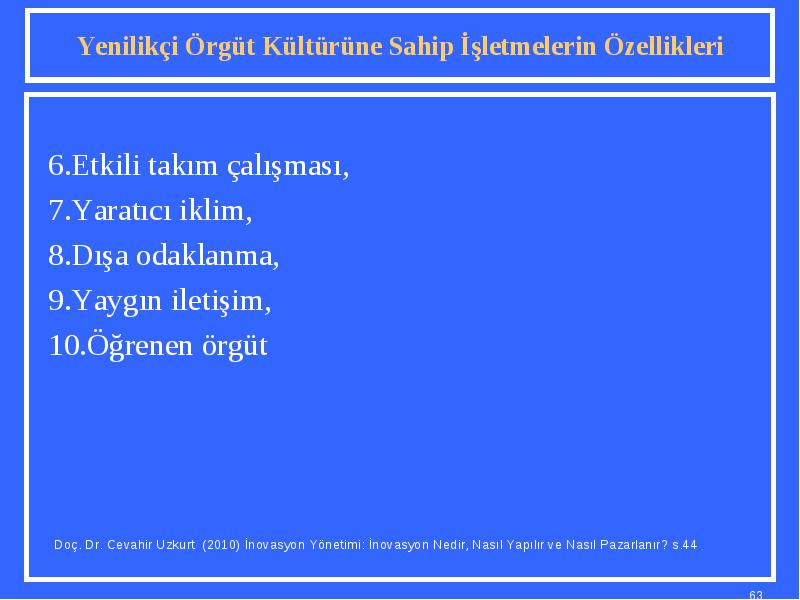 Yenilikçi Örgüt Kültürüne Sahip İşletmelerin Özellikleri

6.Etkili takım çalışması,
7.Yaratıcı iklim,
8.Dışa odaklanma,
9.Yaygın iletişim,
10.Öğrenen örgüt

Doç. Dr. Cevahir Uzkurt (2010) İnovasyon Yönetimi: İnovasyon Nedir, Nasıl Yapılır ve Nasıl Pazarlanır? s.44

63